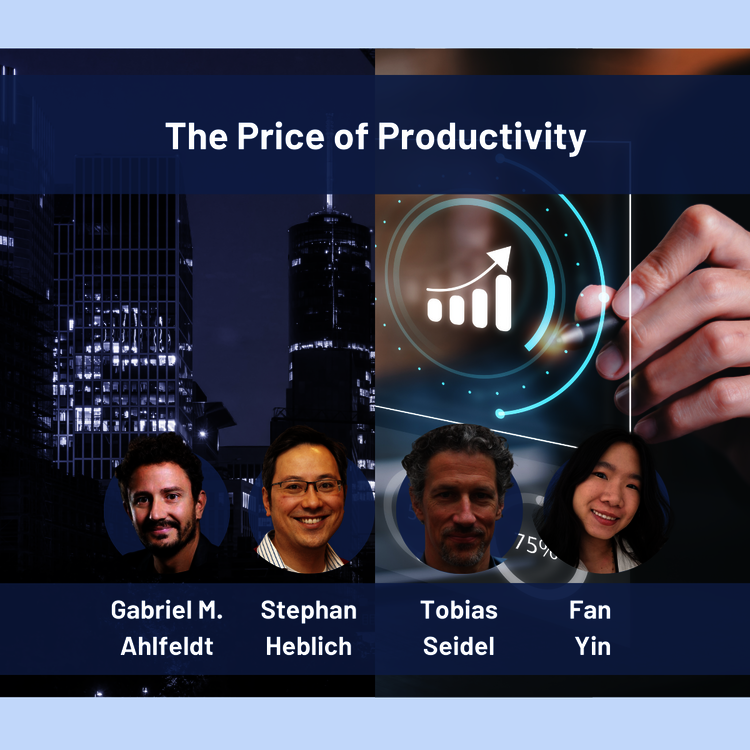 The Price of Productivity

75%

Gabriel M. Ahlfeldt

Stephan Heblich

Tobias Seidel

Fan Yin